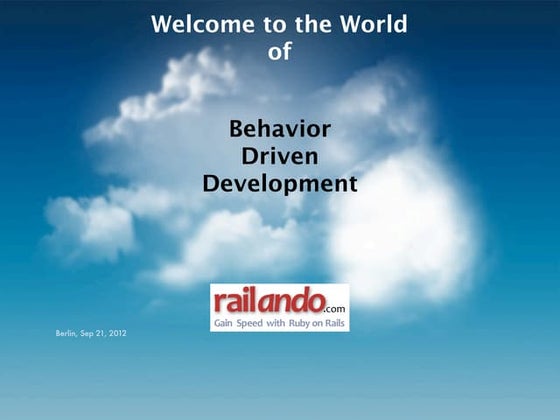 Welcome to the World of

Behavior Driven Development

railando.com
Gain Speed with Ruby on Rails

Berlin, Sep 21, 2012